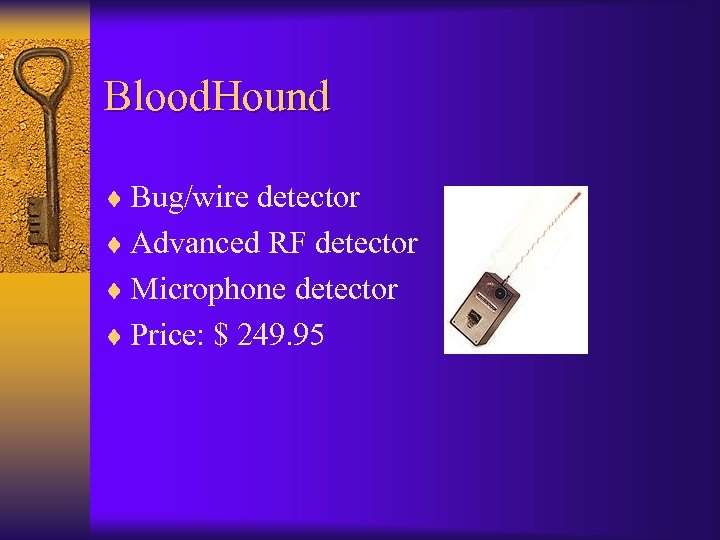 BloodHound

♦ Bug/wire detector
♦ Advanced RF detector
♦ Microphone detector
♦ Price: $ 249.95